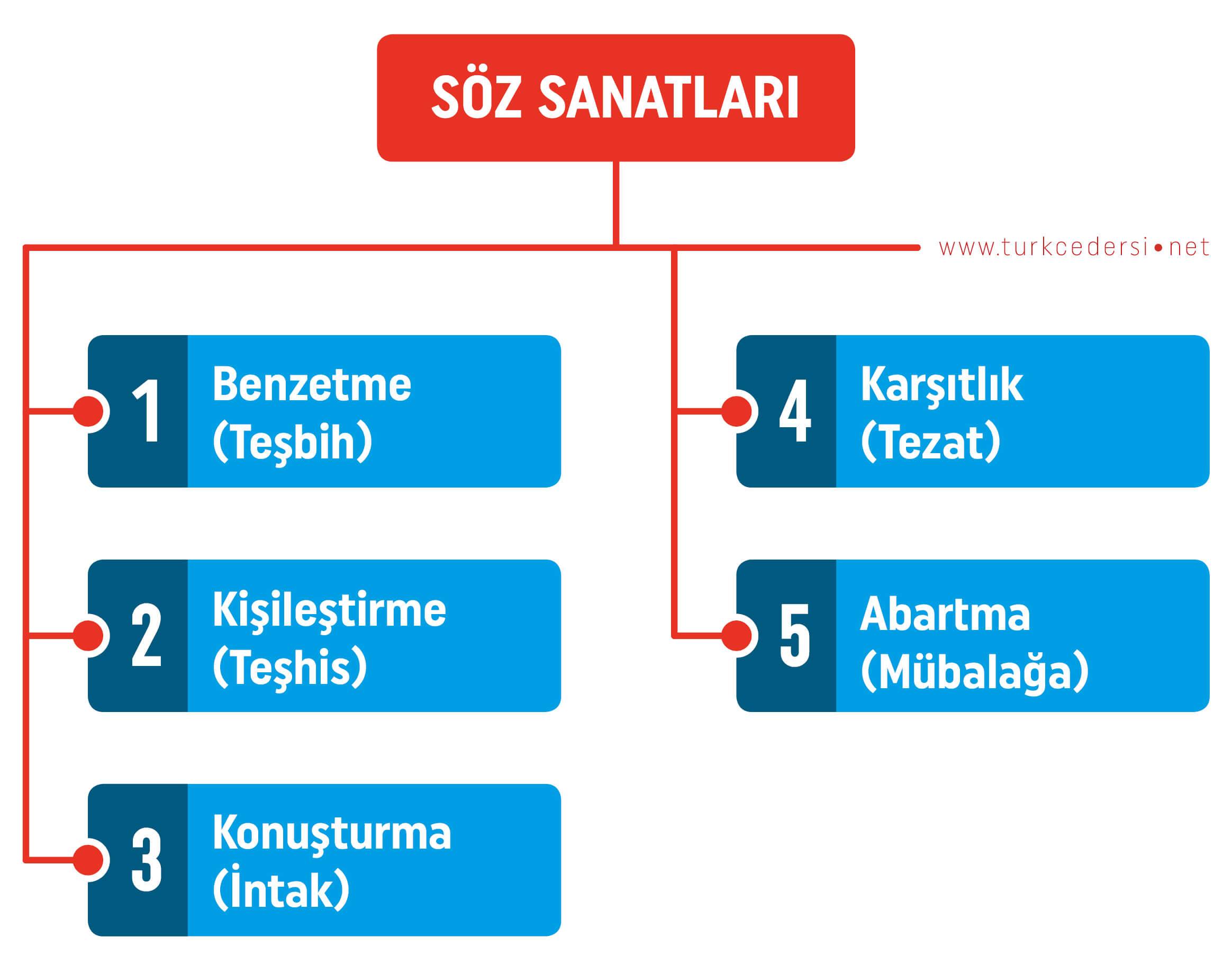 SÖZ SANATLARI

www.turkcedersi•net

1 Benzetme (Teşbih)

2 Kişileştirme (Teşhis)

3 Konuşturma (İntak)

4 Karşıtlık (Tezat)

5 Abartma (Mübalağa)